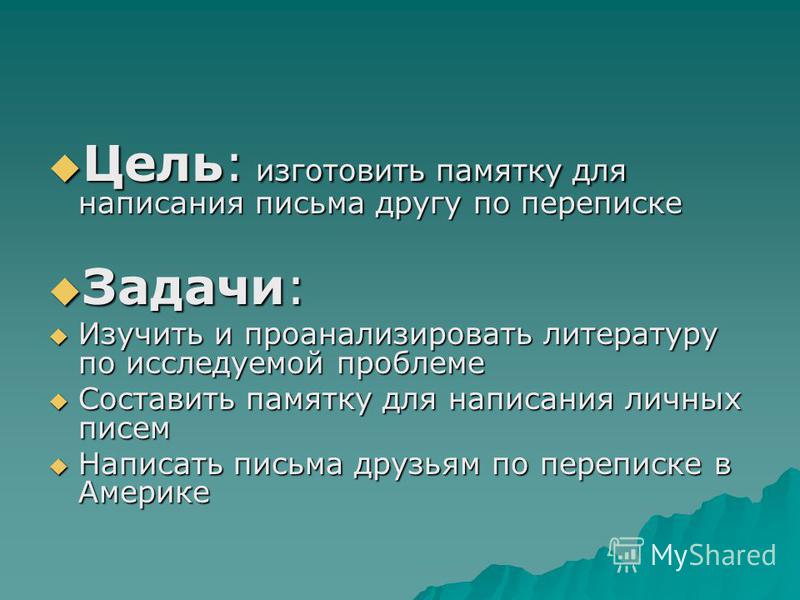 Цель: изготовить памятку для написания письма другу по переписке

Задачи:

Изучить и проанализировать литературу по исследуемой проблеме

Составить памятку для написания личных писем

Написать письма друзьям по переписке в Америке

MyShared